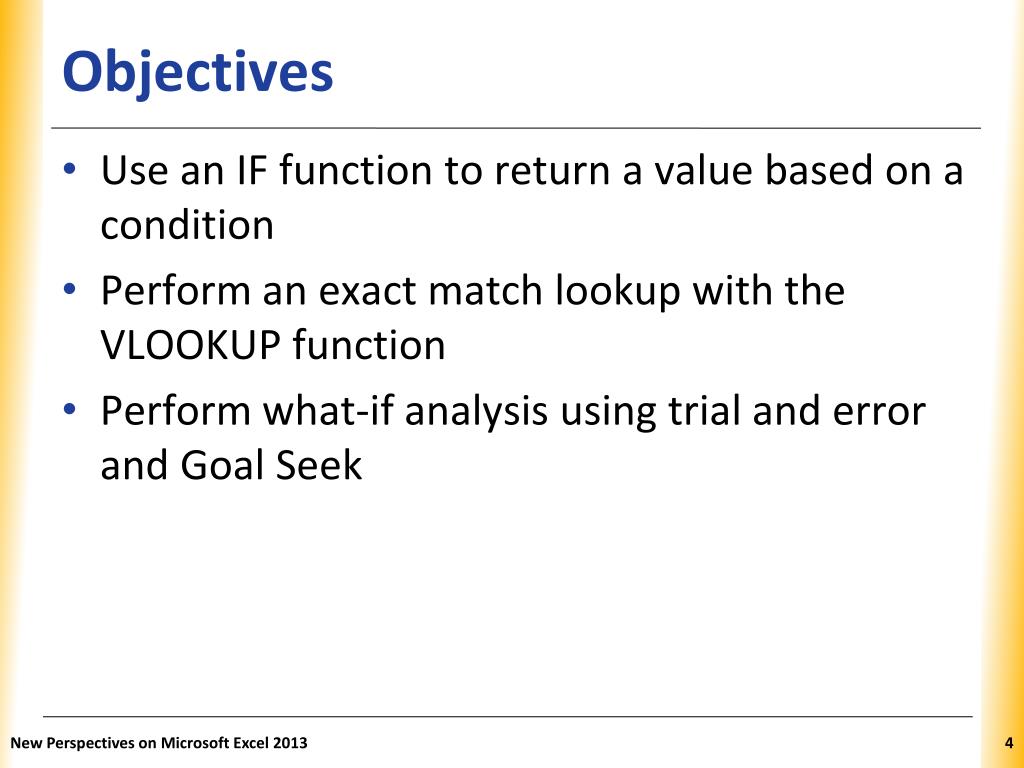 Objectives

• Use an IF function to return a value based on a condition
• Perform an exact match lookup with the VLOOKUP function
• Perform what-if analysis using trial and error and Goal Seek

New Perspectives on Microsoft Excel 2013

4